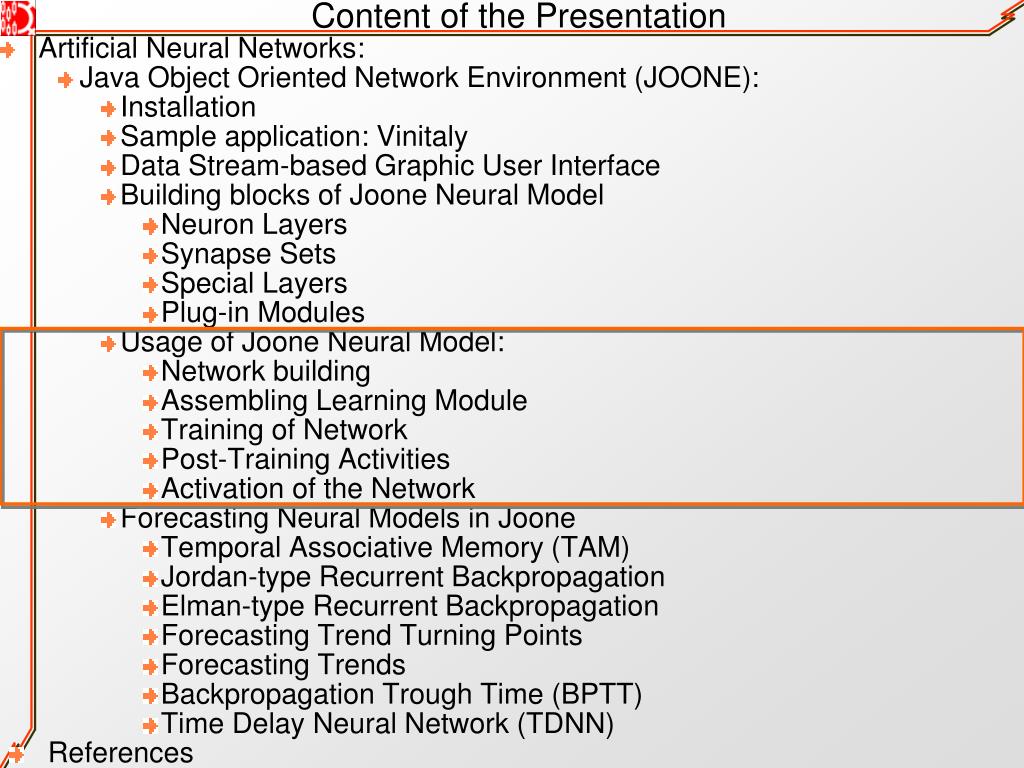 Content of the Presentation

Artificial Neural Networks:
Java Object Oriented Network Environment (JOONE):
Installation
Sample application: Vinitaly
Data Stream-based Graphic User Interface
Building blocks of Joone Neural Model
Neuron Layers
Synapse Sets
Special Layers
Plug-in Modules
Usage of Joone Neural Model:
Network building
Assembling Learning Module
Training of Network
Post-Training Activities
Activation of the Network
Forecasting Neural Models in Joone
Temporal Associative Memory (TAM)
Jordan-type Recurrent Backpropagation
Elman-type Recurrent Backpropagation
Forecasting Trend Turning Points
Forecasting Trends
Backpropagation Trough Time (BPTT)
Time Delay Neural Network (TDNN)
References